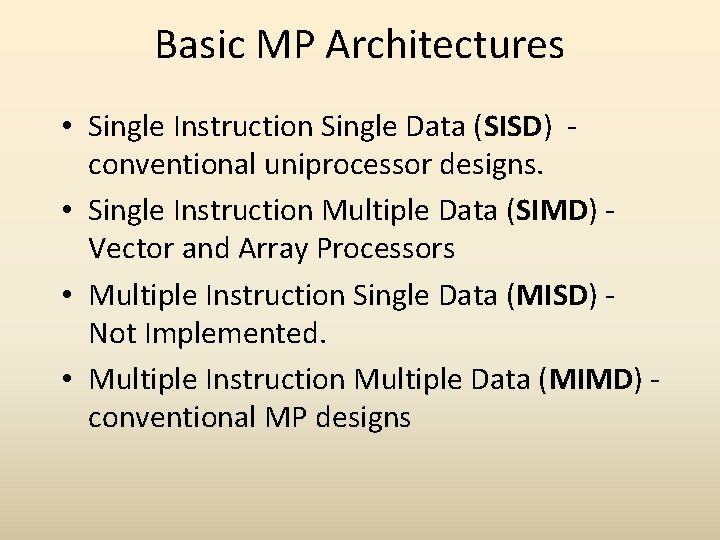 Basic MP Architectures

• Single Instruction Single Data (SISD) - conventional uniprocessor designs.
• Single Instruction Multiple Data (SIMD) - Vector and Array Processors
• Multiple Instruction Single Data (MISD) - Not Implemented.
• Multiple Instruction Multiple Data (MIMD) - conventional MP designs